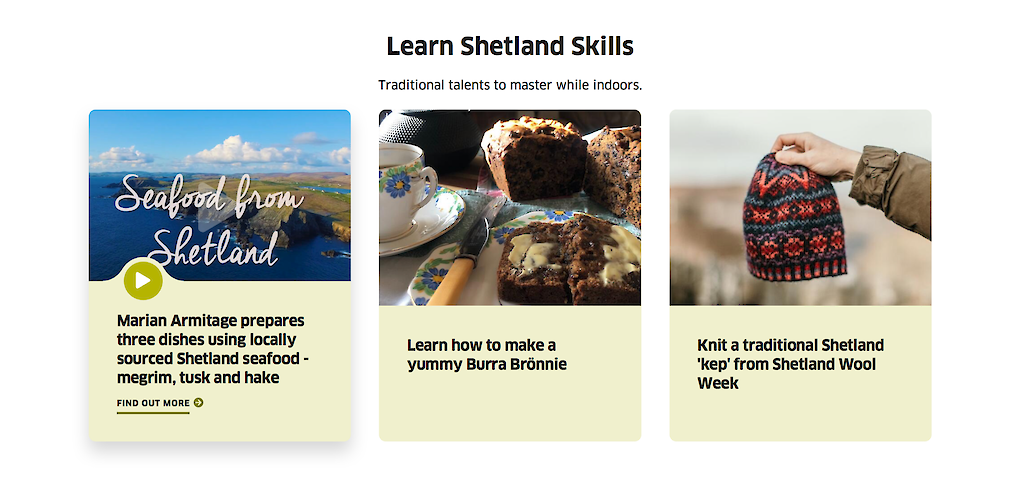 Learn Shetland Skills

Traditional talents to master while indoors.

Seafood from Shetland

Marian Armitage prepares three dishes using locally sourced Shetland seafood - megrim, tusk and hake

FIND OUT MORE

Learn how to make a yummy Burra Brönnie

Knit a traditional Shetland 'kep' from Shetland Wool Week